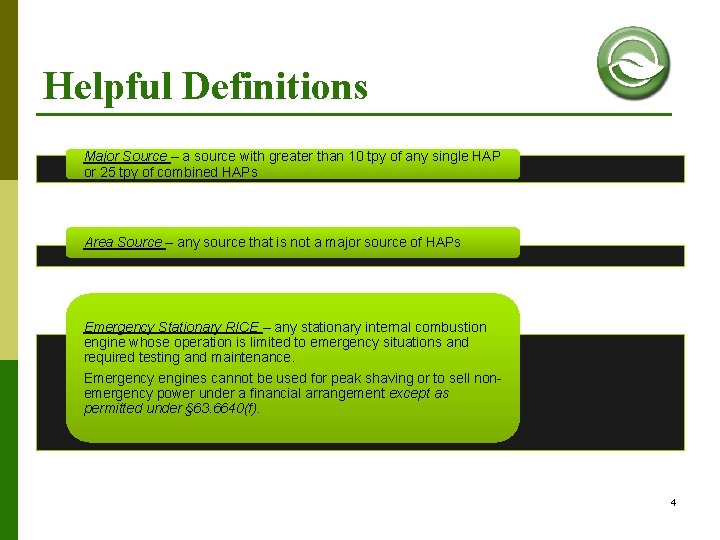 Helpful Definitions

Major Source – a source with greater than 10 tpy of any single HAP or 25 tpy of combined HAPs

Area Source – any source that is not a major source of HAPs

Emergency Stationary RICE – any stationary internal combustion engine whose operation is limited to emergency situations and required testing and maintenance.

Emergency engines cannot be used for peak shaving or to sell non-emergency power under a financial arrangement except as permitted under §63.6640(f).

4